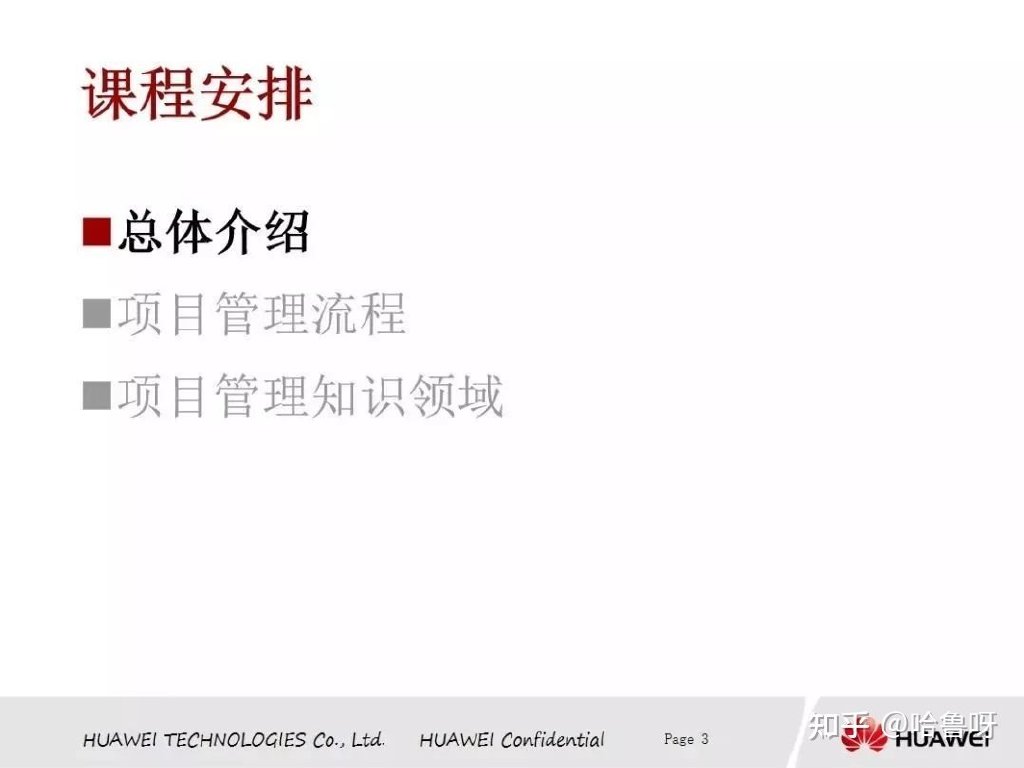 课程安排

■总体介绍

■项目管理流程

■项目管理知识领域

HUAWEI TECHNOLOGIES Co., Ltd. HUAWEI Confidential Page 3

知乎 @哈鲁呀

HUAWEI